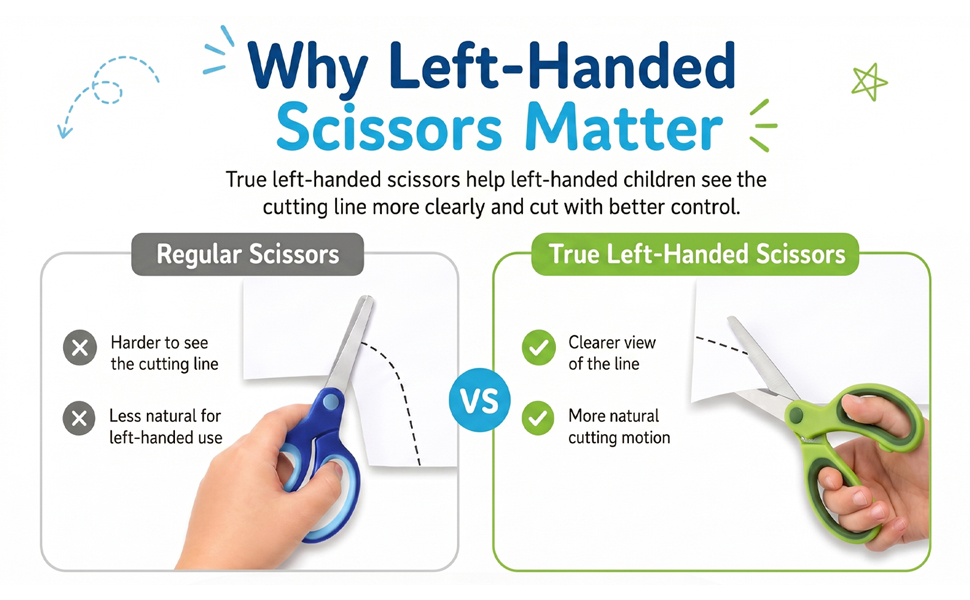 Why Left-Handed Scissors Matter

True left-handed scissors help left-handed children see the cutting line more clearly and cut with better control.

Regular Scissors

Harder to see the cutting line

Less natural for left-handed use

VS

True Left-Handed Scissors

Clearer view of the line

More natural cutting motion